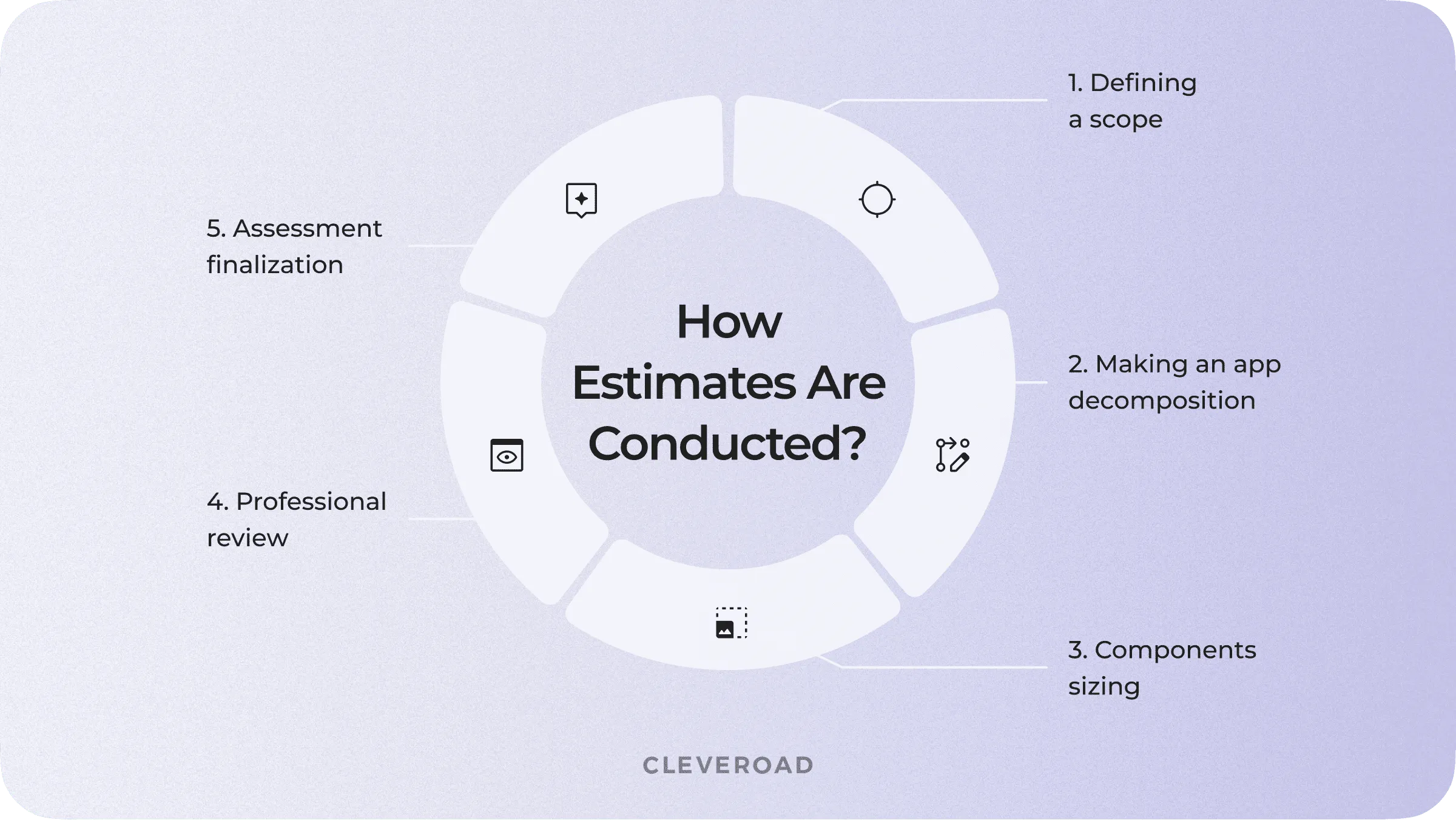 How Estimates Are Conducted?

1. Defining a scope

2. Making an app decomposition

3. Components sizing

4. Professional review

5. Assessment finalization

CLEVEROAD